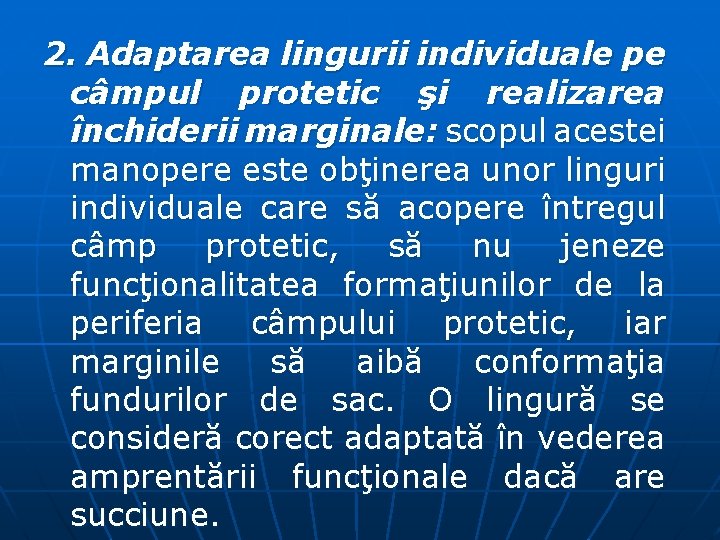 2. Adaptarea lingurii individuale pe câmpul protetic şi realizarea închiderii marginale: scopul acestei manopere este obţinerea unor linguri individuale care să acopere întregul câmp protetic, să nu jeneze funcţionalitatea formaţiunilor de la periferia câmpului protetic, iar marginile să aibă conformaţia fundurilor de sac. O lingură se consideră corect adaptată în vederea amprentării funcţionale dacă are succiune.